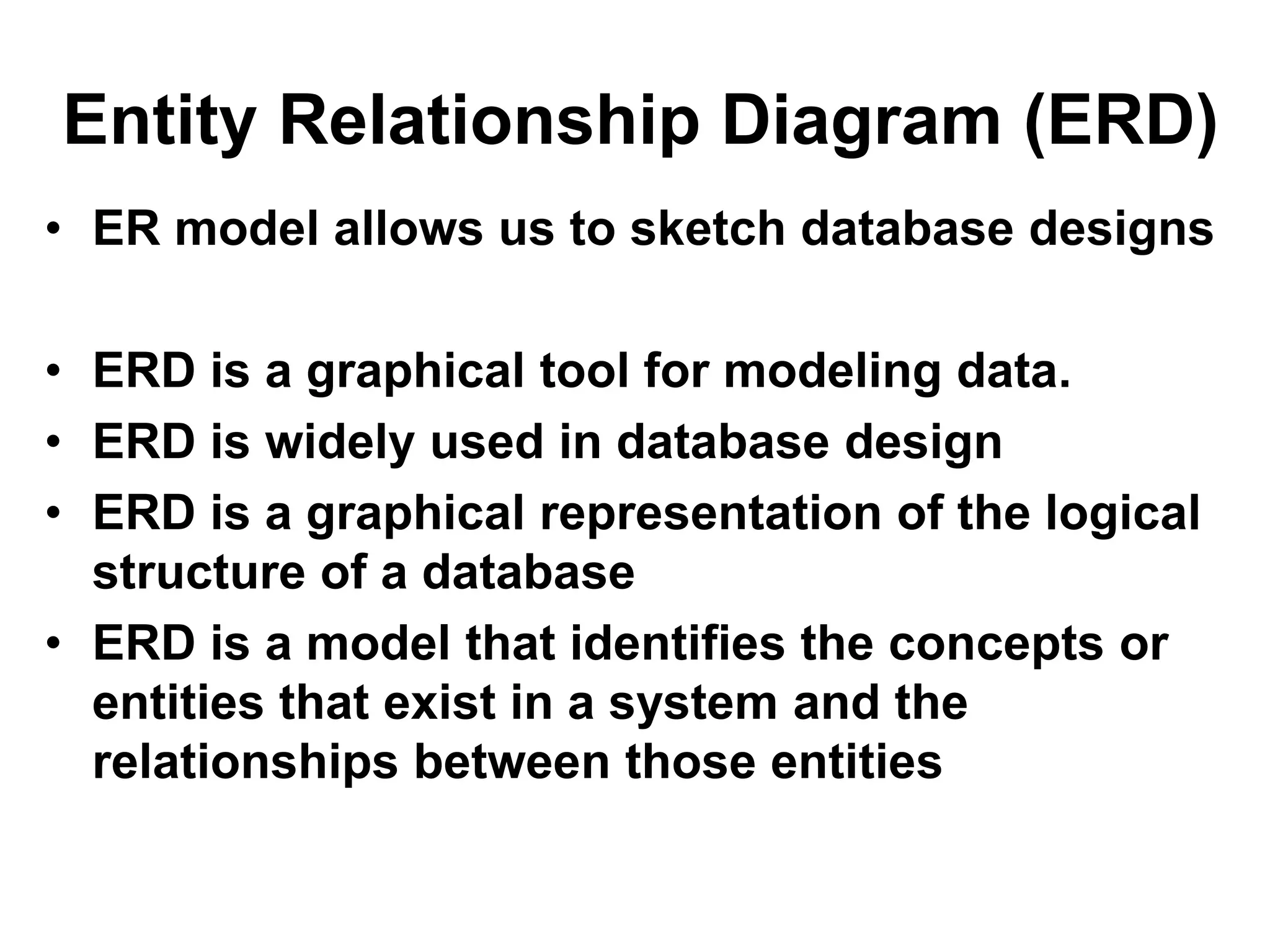 Entity Relationship Diagram (ERD)

• ER model allows us to sketch database designs

• ERD is a graphical tool for modeling data.
• ERD is widely used in database design
• ERD is a graphical representation of the logical structure of a database
• ERD is a model that identifies the concepts or entities that exist in a system and the relationships between those entities